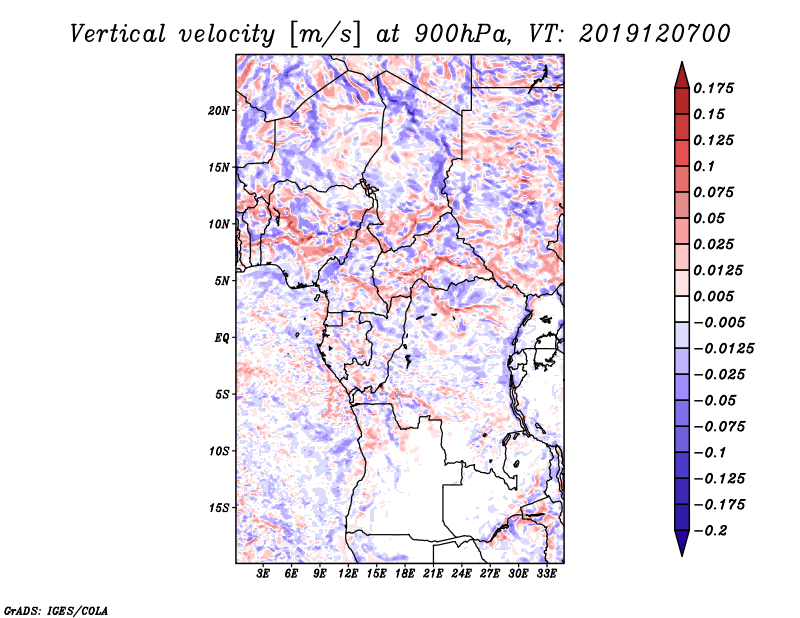 Vertical velocity [m/s] at 900hPa, VT: 2019120700

20N
15N
10N
5N
EQ
5S
10S
15S

3E 6E 9E 12E 15E 18E 21E 24E 27E 30E 33E

0.175
0.15
0.125
0.1
0.075
0.05
0.025
0.0125
0.005
−0.005
−0.0125
−0.025
−0.05
−0.075
−0.1
−0.125
−0.175
−0.2

GrADS: IGES/COLA